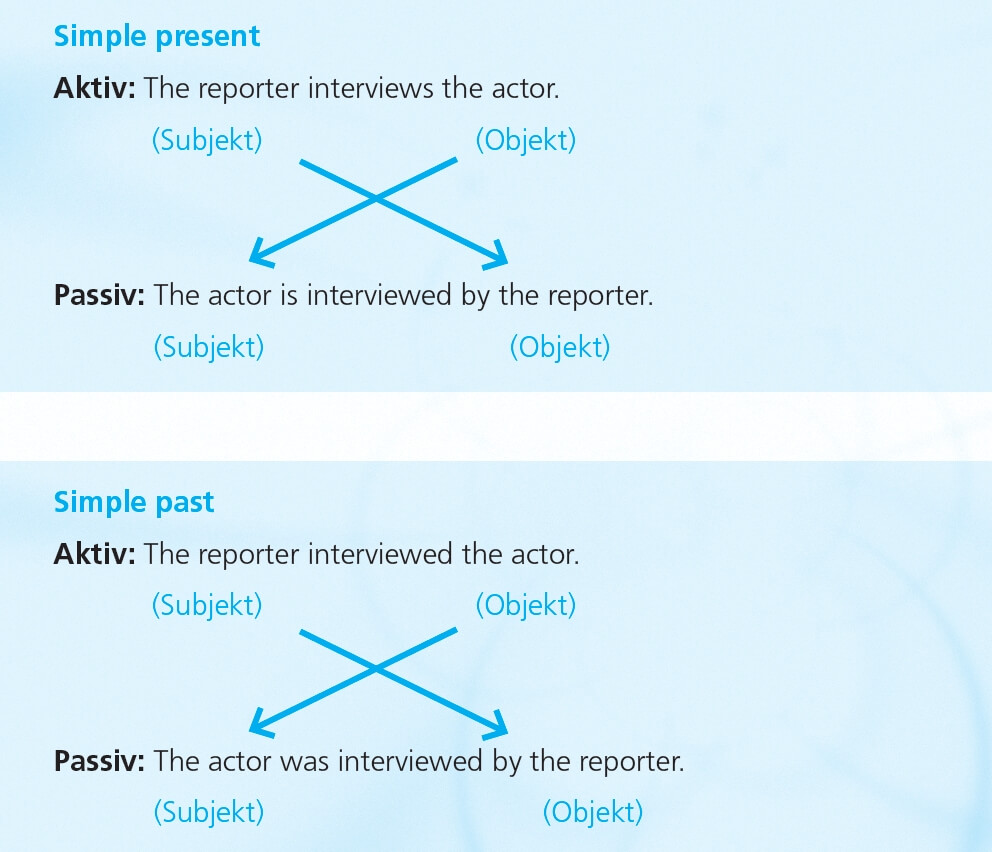 Simple present

Aktiv: The reporter interviews the actor.

(Subjekt) (Objekt)

Passiv: The actor is interviewed by the reporter.

(Subjekt) (Objekt)

Simple past

Aktiv: The reporter interviewed the actor.

(Subjekt) (Objekt)

Passiv: The actor was interviewed by the reporter.

(Subjekt) (Objekt)